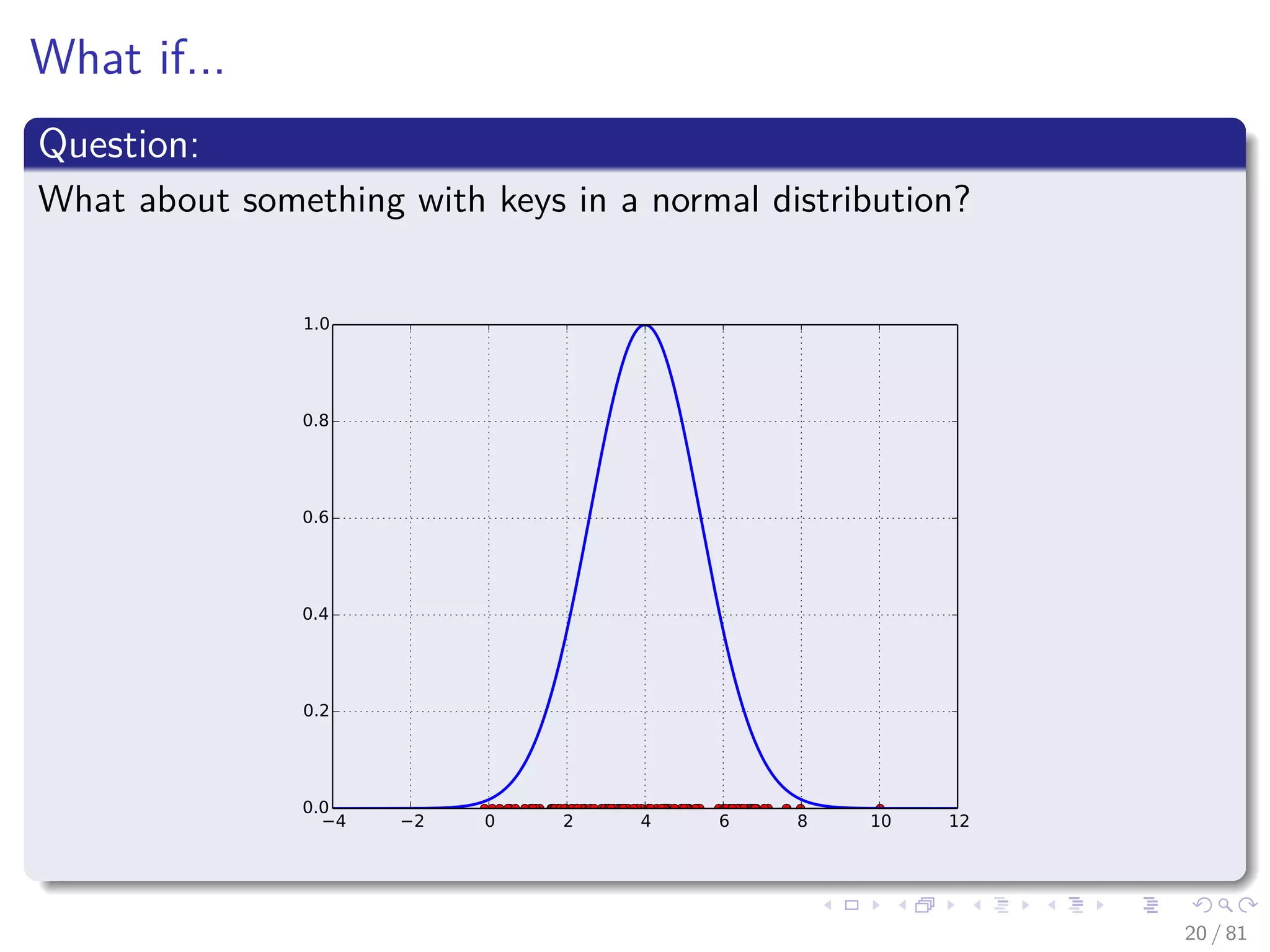 What if...

Question:

What about something with keys in a normal distribution?

1.0
0.8
0.6
0.4
0.2
0.0
−4
−2
0
2
4
6
8
10
12

20 / 81